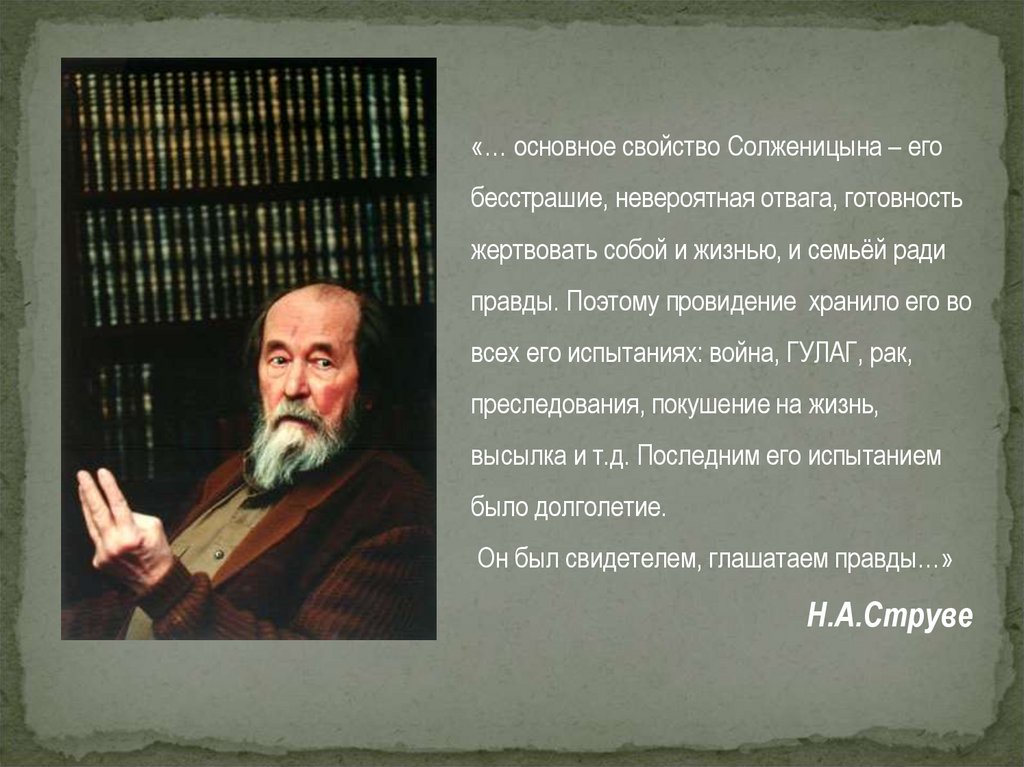 «… основное свойство Солженицына – его бесстрашие, невероятная отвага, готовность жертвовать собой и жизнью, и семьёй ради правды. Поэтому провидение хранило его во всех его испытаниях: война, ГУЛАГ, рак, преследования, покушение на жизнь, высылка и т.д. Последним его испытанием было долголетие.

Он был свидетелем, глашатаем правды…»

Н.А.Струве